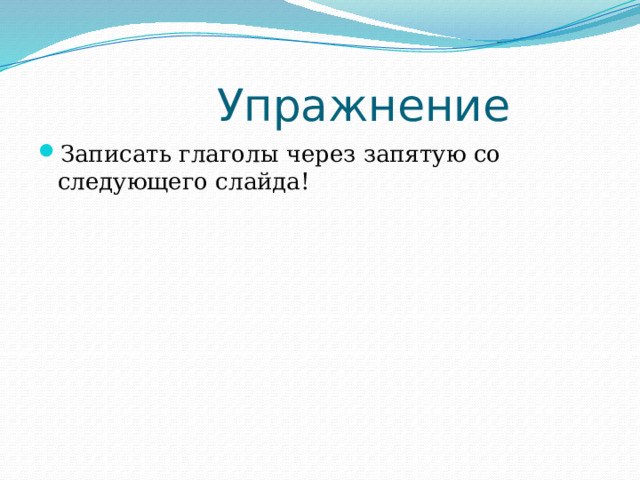 Упражнение

Записать глаголы через запятую со следующего слайда!